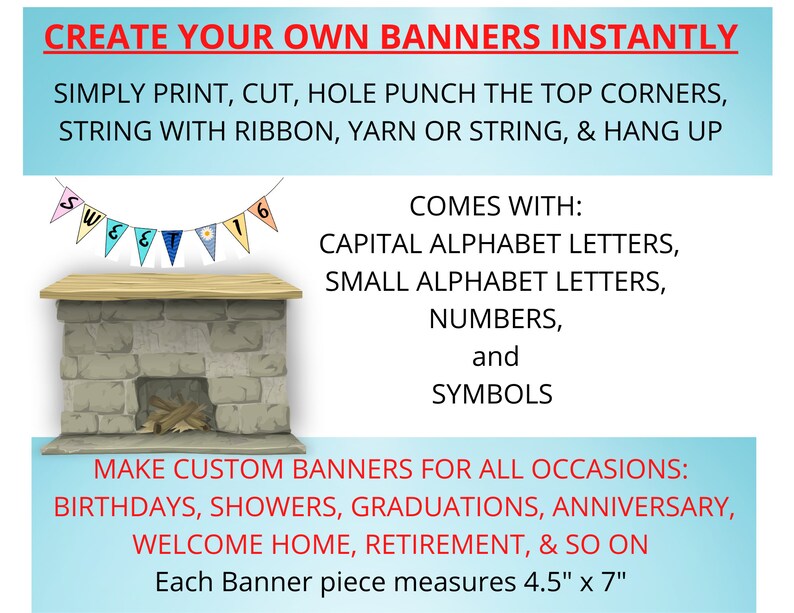 CREATE YOUR OWN BANNERS INSTANTLY

SIMPLY PRINT, CUT, HOLE PUNCH THE TOP CORNERS, STRING WITH RIBBON, YARN OR STRING, & HANG UP

S W E E T 1 6

COMES WITH:
CAPITAL ALPHABET LETTERS,
SMALL ALPHABET LETTERS,
NUMBERS,
and
SYMBOLS

MAKE CUSTOM BANNERS FOR ALL OCCASIONS: BIRTHDAYS, SHOWERS, GRADUATIONS, ANNIVERSARY, WELCOME HOME, RETIREMENT, & SO ON
Each Banner piece measures 4.5" x 7"